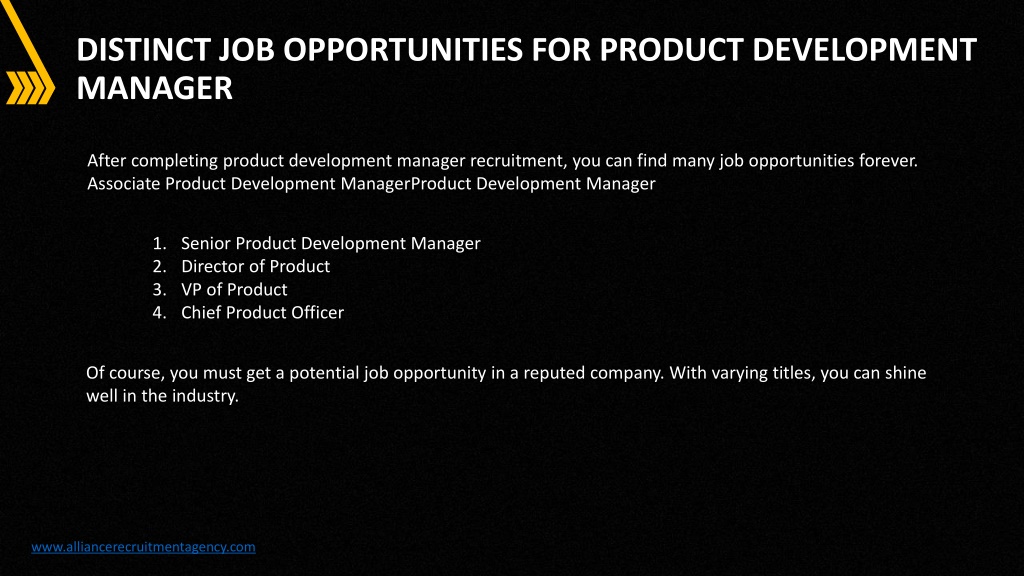 DISTINCT JOB OPPORTUNITIES FOR PRODUCT DEVELOPMENT MANAGER

After completing product development manager recruitment, you can find many job opportunities forever. Associate Product Development ManagerProduct Development Manager

1. Senior Product Development Manager
2. Director of Product
3. VP of Product
4. Chief Product Officer

Of course, you must get a potential job opportunity in a reputed company. With varying titles, you can shine well in the industry.

www.alliancerecruitmentagency.com